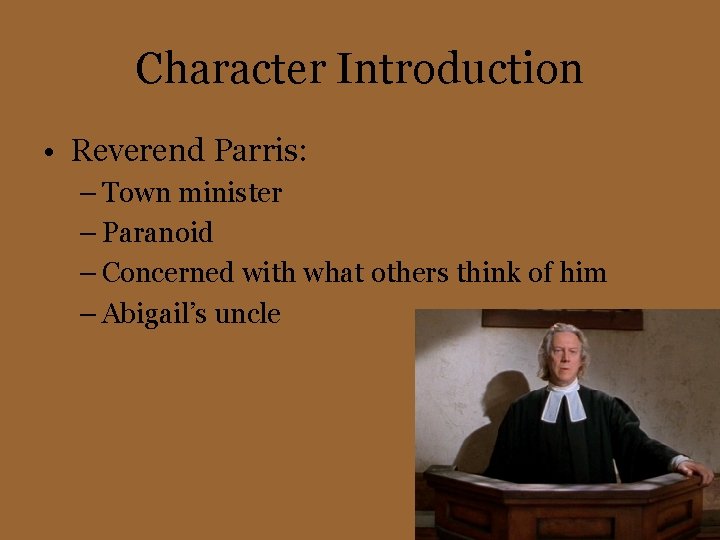 Character Introduction

• Reverend Parris:
 – Town minister
 – Paranoid
 – Concerned with what others think of him
 – Abigail's uncle